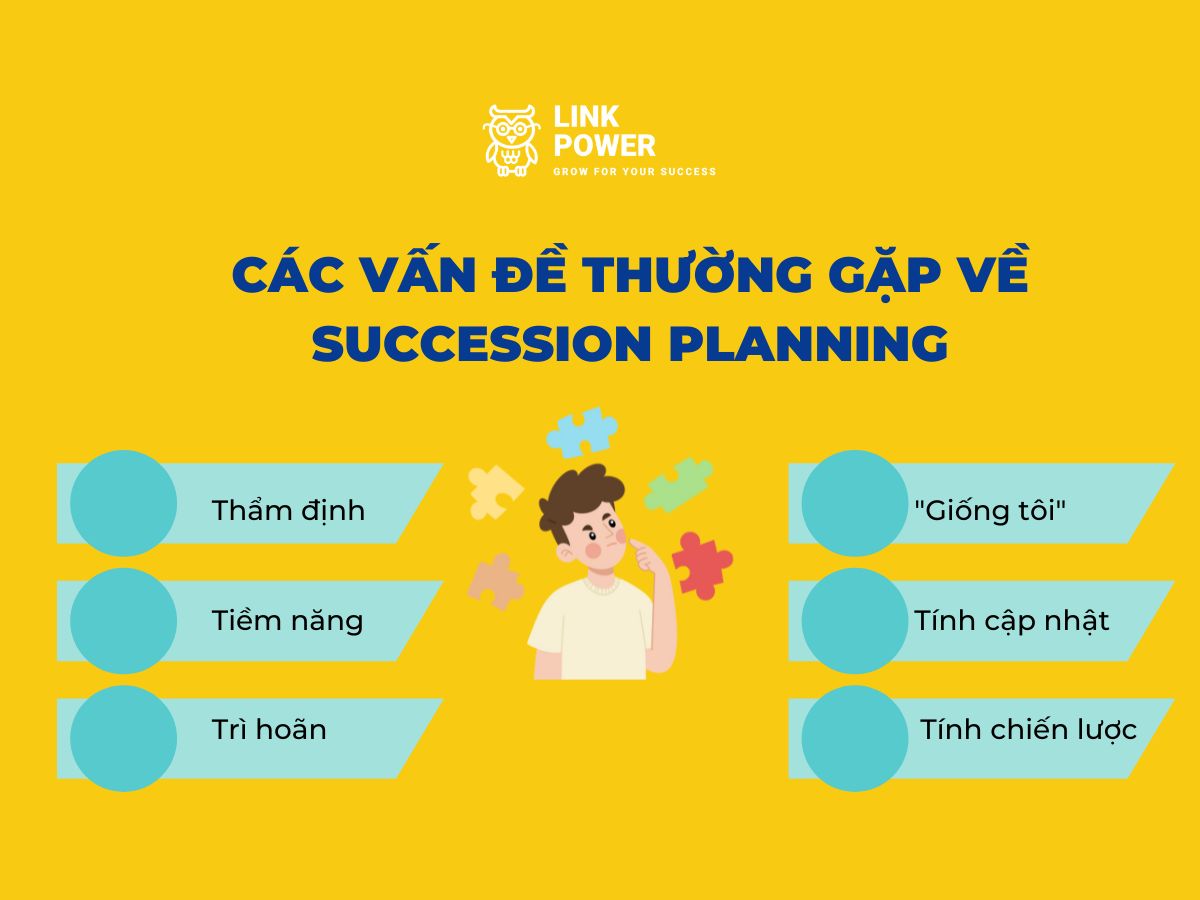 LINK POWER
GROW FOR YOUR SUCCESS

CÁC VẤN ĐỀ THƯỜNG GẶP VỀ SUCCESSION PLANNING

Thẩm định

Tiềm năng

Trì hoãn

"Giống tôi"

Tính cập nhật

Tính chiến lược